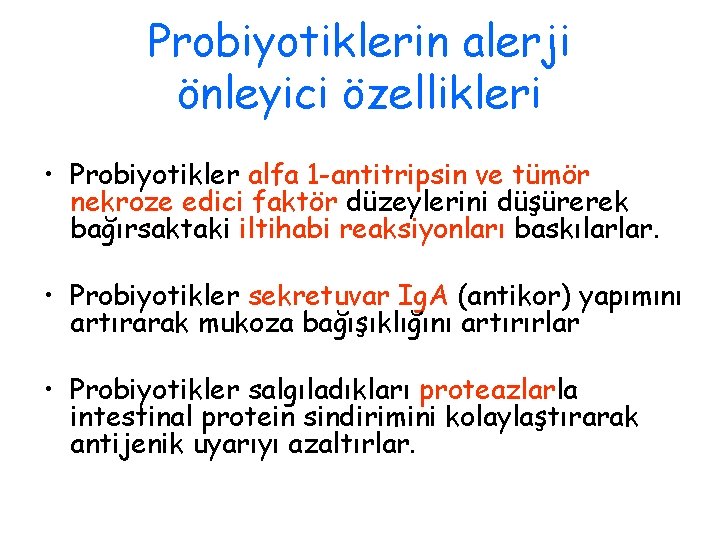 Probiyotiklerin alerji önleyici özellikleri

• Probiyotikler alfa 1-antitripsin ve tümör nekroze edici faktör düzeylerini düşürerek bağırsaktaki iltihabi reaksiyonları baskılarlar.

• Probiyotikler sekretuvar IgA (antikor) yapımını artırarak mukoza bağışıklığını artırırlar

• Probiyotikler salgıladıkları proteazlarla intestinal protein sindirimini kolaylaştırarak antijenik uyarıyı azaltırlar.